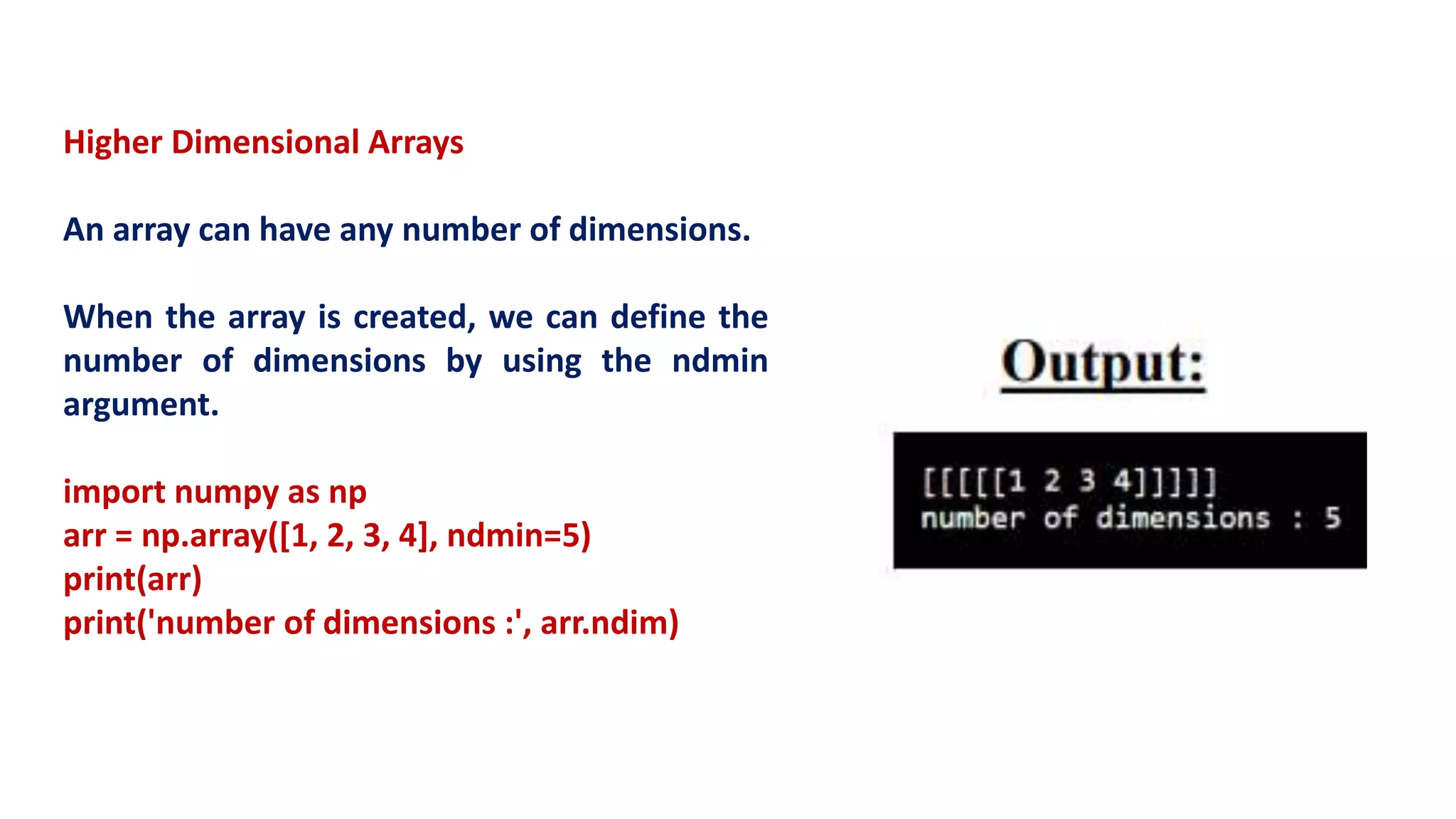 Higher Dimensional Arrays

An array can have any number of dimensions.

When the array is created, we can define the number of dimensions by using the ndmin argument.

import numpy as np
arr = np.array([1, 2, 3, 4], ndmin=5)
print(arr)
print('number of dimensions :', arr.ndim)

Output:

[[[[[1 2 3 4]]]]]
number of dimensions : 5